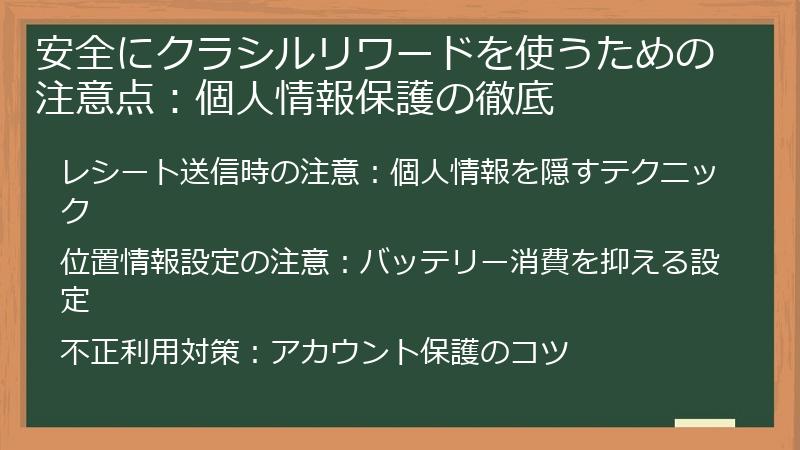 安全にクラシルリワードを使うための注意点：個人情報保護の徹底

レシート送信時の注意：個人情報を隠すテクニック

位置情報設定の注意：バッテリー消費を抑える設定

不正利用対策：アカウント保護のコツ